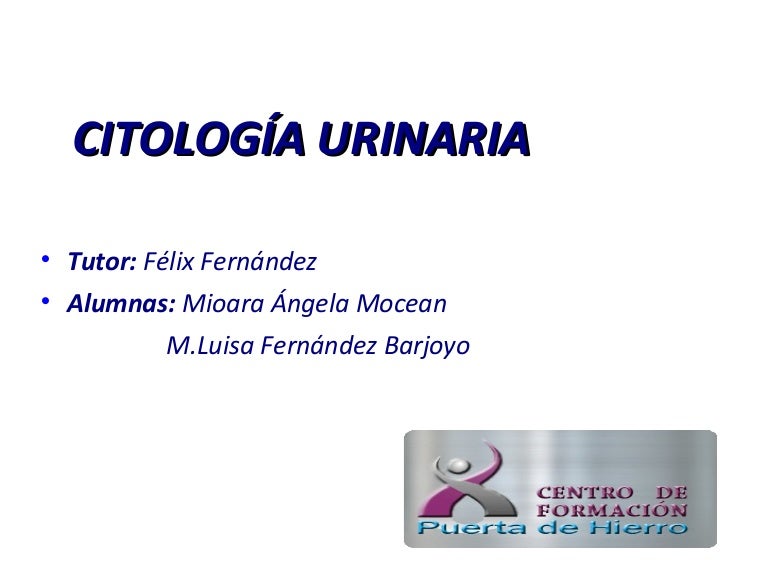 CITOLOGÍA URINARIA

• Tutor: Félix Fernández
• Alumnas: Mioara Ángela Mocean
M.Luisa Fernández Barjoyo

CENTRO DE FORMACIÓN
Puerta de Hierro